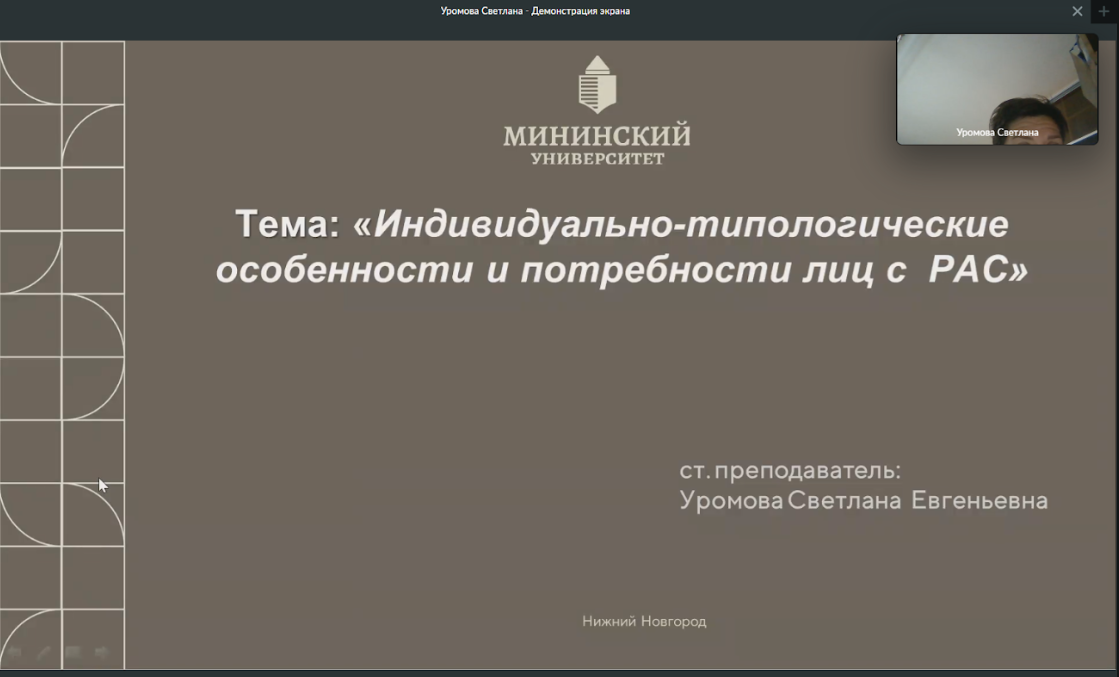 Уромова Светлана - Демонстрация экрана

Уромова Светлана

МИНИНСКИЙ
УНИВЕРСИТЕТ

Тема: «Индивидуально-типологические особенности и потребности лиц с РАС»

ст. преподаватель:
Уромова Светлана Евгеньевна

Нижний Новгород